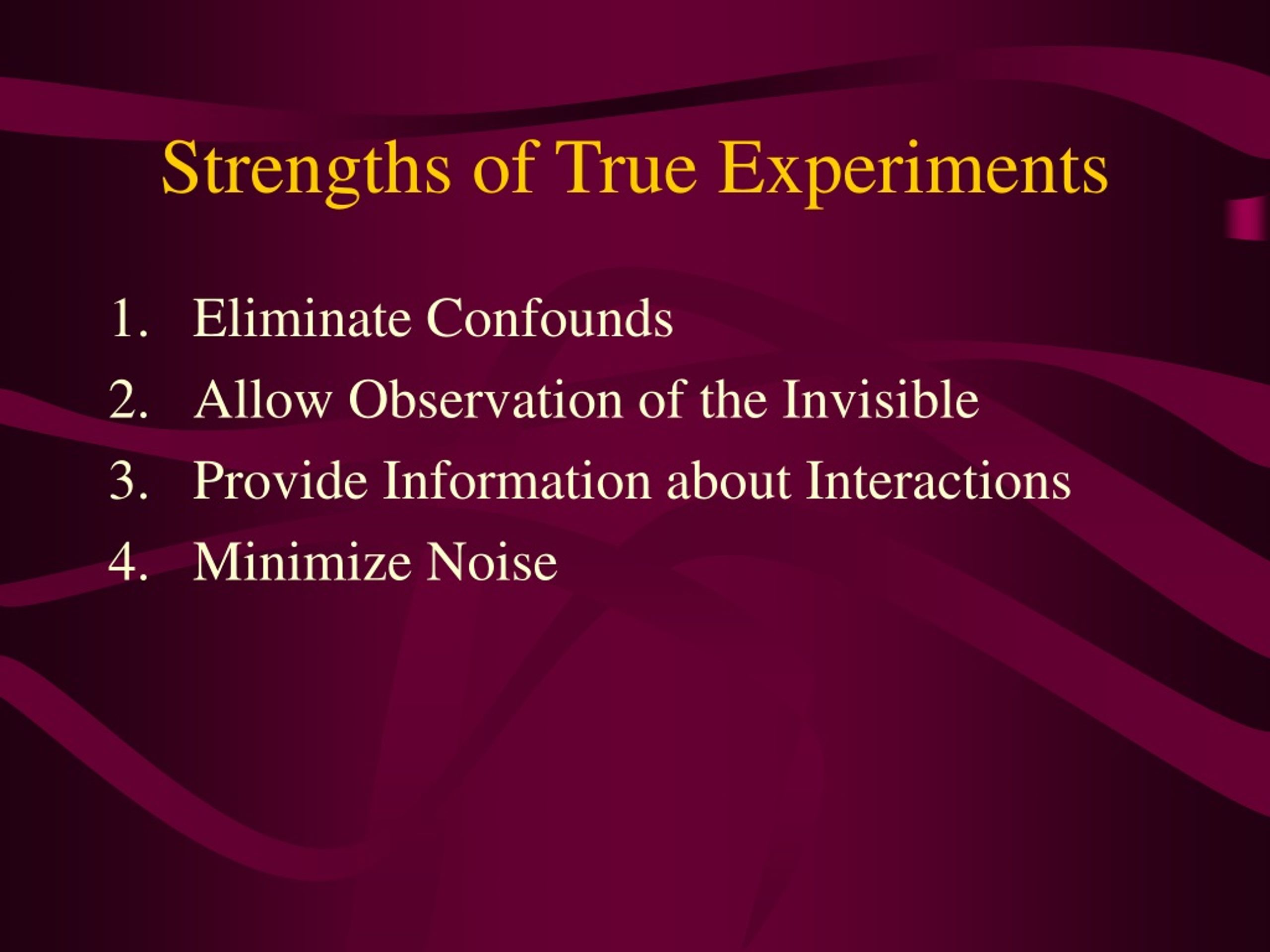 Strengths of True Experiments

1. Eliminate Confounds
2. Allow Observation of the Invisible
3. Provide Information about Interactions
4. Minimize Noise